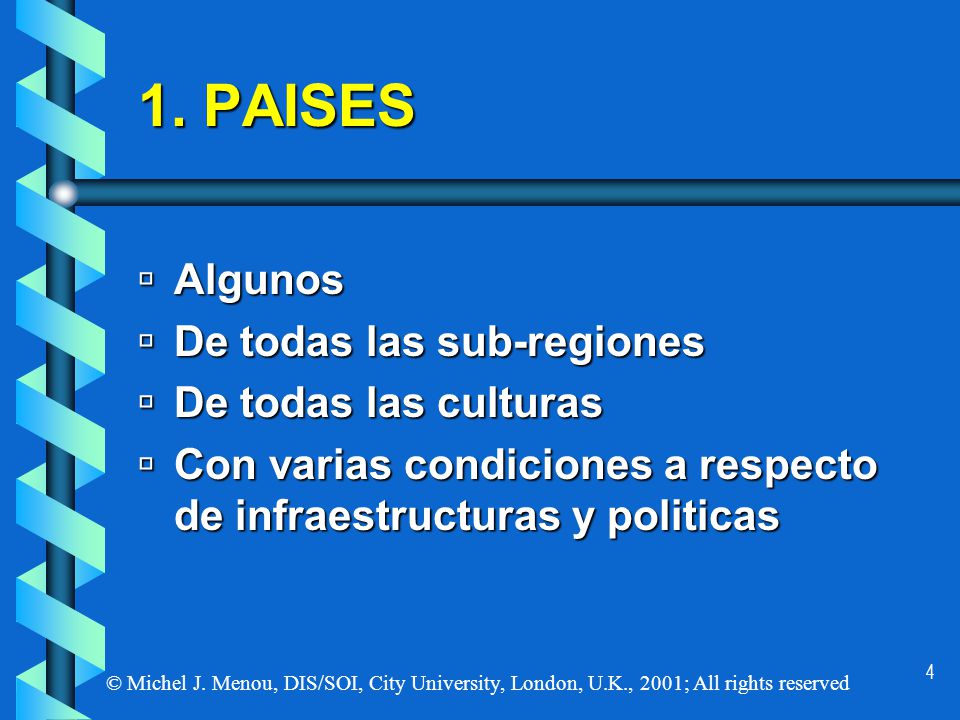 1. PAISES

- Algunos
- De todas las sub-regiones
- De todas las culturas
- Con varias condiciones a respecto de infraestructuras y politicas

© Michel J. Menou, DIS/SOI, City University, London, U.K., 2001; All rights reserved

4